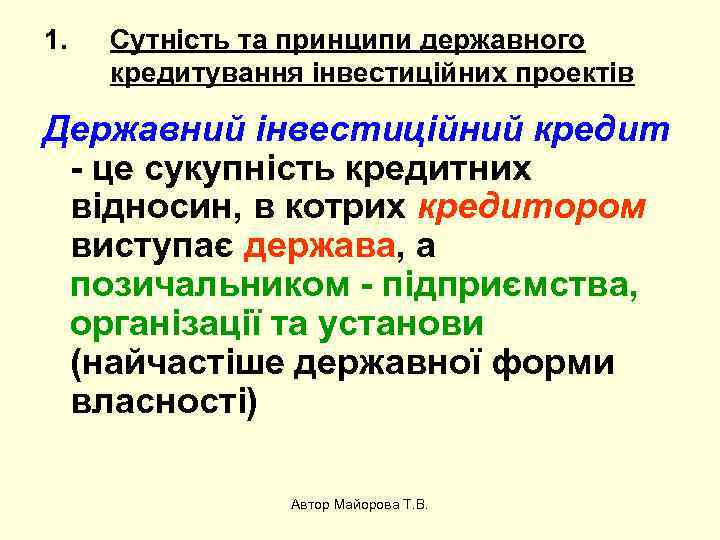 1. Сутність та принципи державного кредитування інвестиційних проектів

Державний інвестиційний кредит - це сукупність кредитних відносин, в котрих кредитором виступає держава, а позичальником - підприємства, організації та установи (найчастіше державної форми власності)

Автор Майорова Т.В.